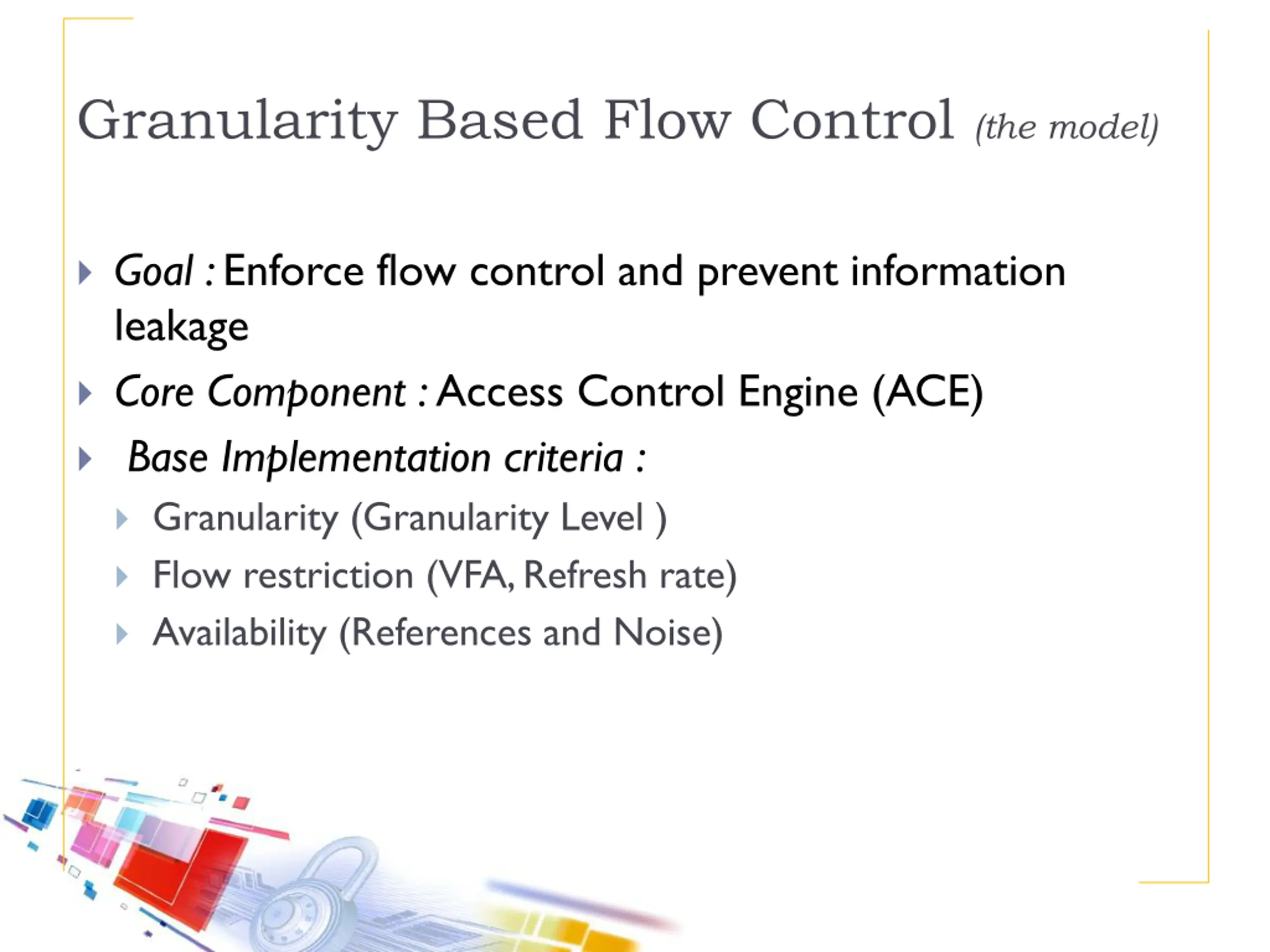 Granularity Based Flow Control (the model)

Goal : Enforce flow control and prevent information leakage

Core Component : Access Control Engine (ACE)

Base Implementation criteria :

Granularity (Granularity Level )

Flow restriction (VFA, Refresh rate)

Availability (References and Noise)